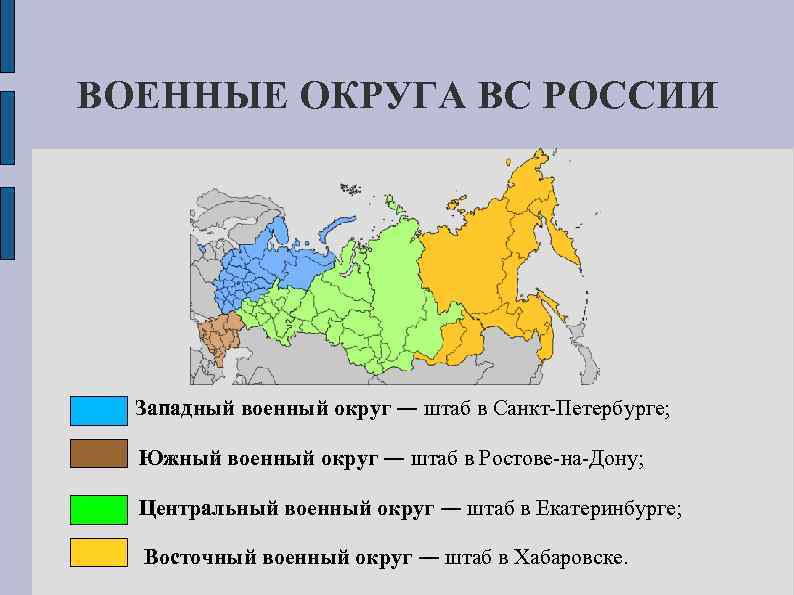 ВОЕННЫЕ ОКРУГА ВС РОССИИ

Западный военный округ — штаб в Санкт-Петербурге;

Южный военный округ — штаб в Ростове-на-Дону;

Центральный военный округ — штаб в Екатеринбурге;

Восточный военный округ — штаб в Хабаровске.